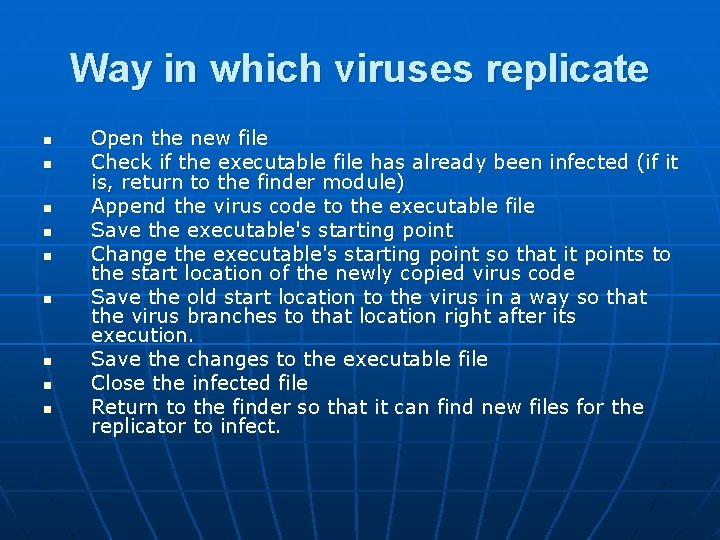 Way in which viruses replicate

- Open the new file
- Check if the executable file has already been infected (if it is, return to the finder module)
- Append the virus code to the executable file
- Save the executable's starting point
- Change the executable's starting point so that it points to the start location of the newly copied virus code
- Save the old start location to the virus in a way so that the virus branches to that location right after its execution.
- Save the changes to the executable file
- Close the infected file
- Return to the finder so that it can find new files for the replicator to infect.